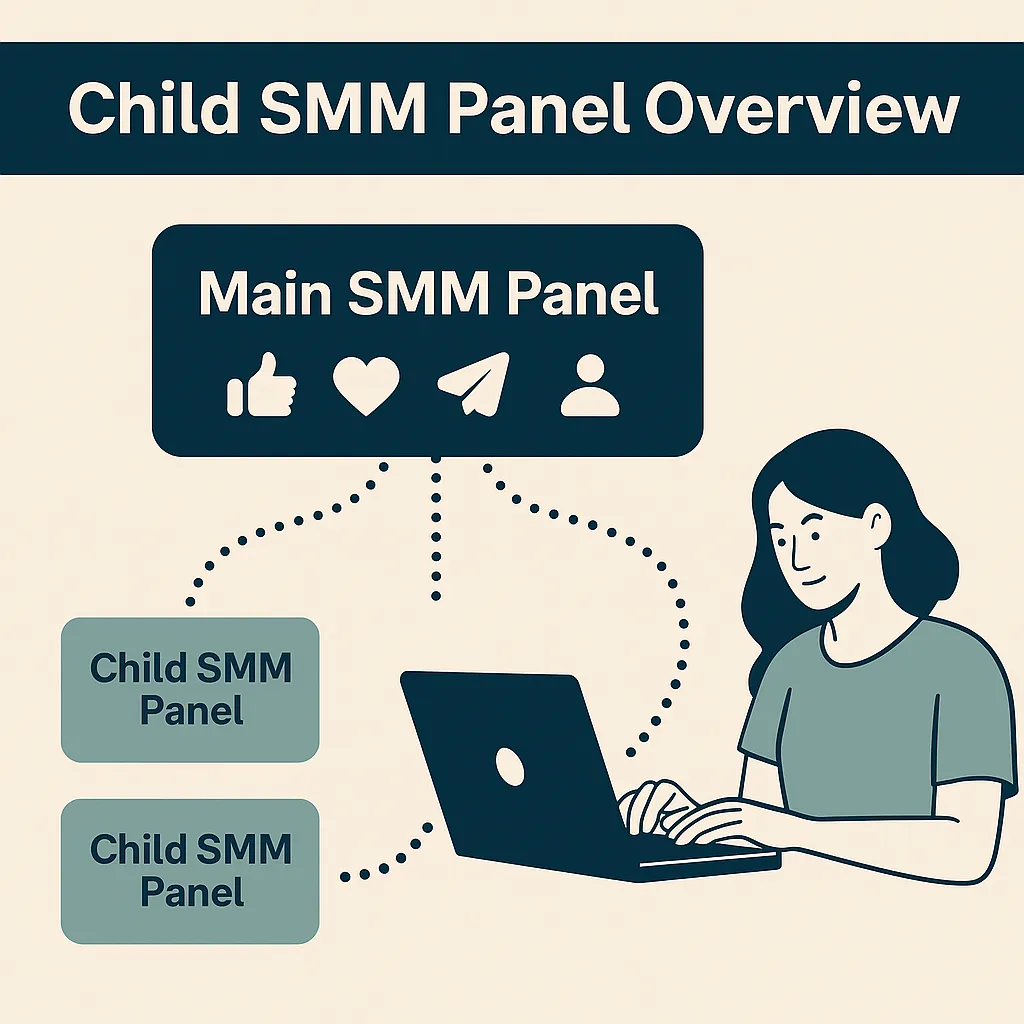 Child SMM Panel Overview

Main SMM Panel

Child SMM Panel

Child SMM Panel